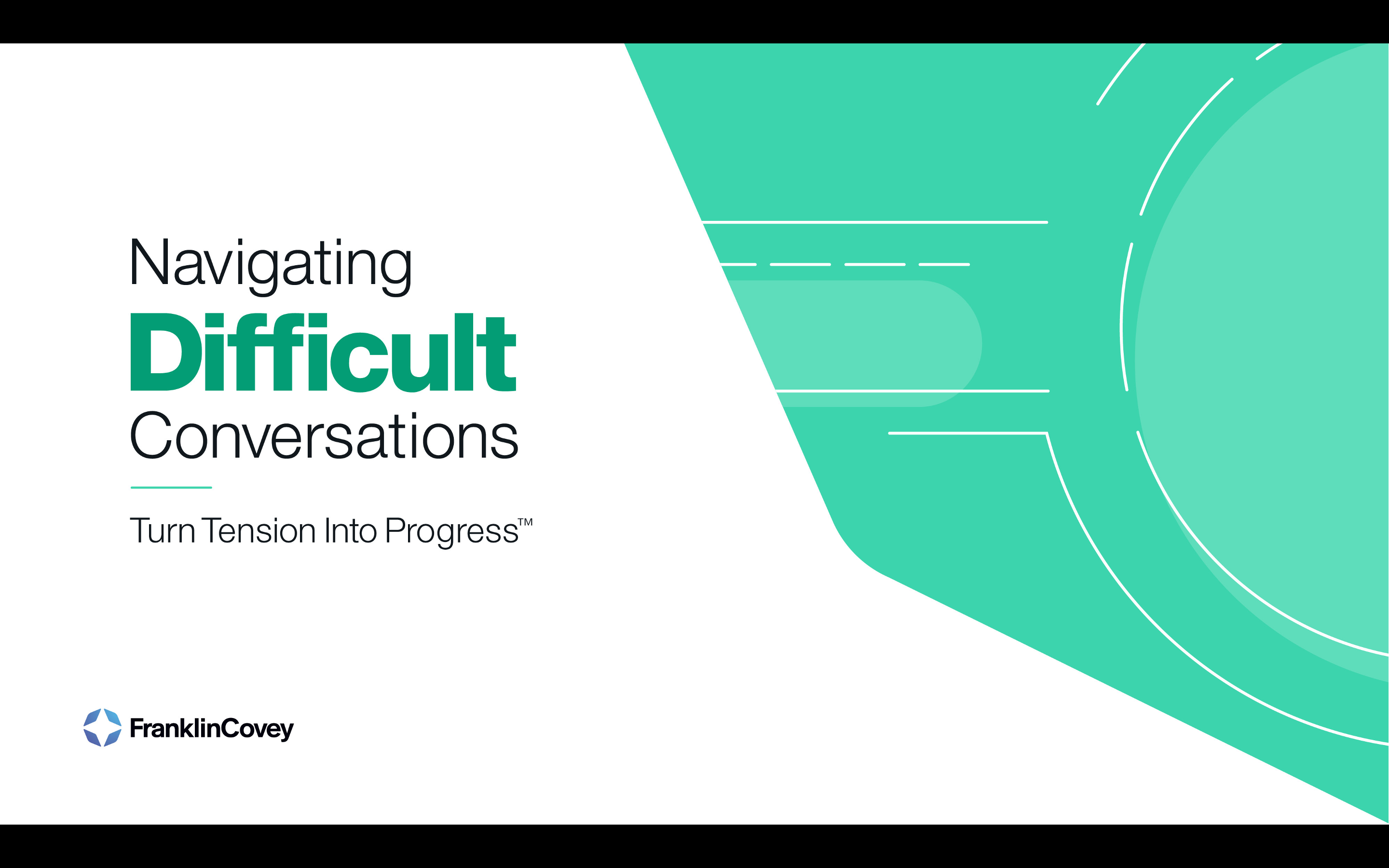 Navigating
Difficult
Conversations

Turn Tension Into Progress™

FranklinCovey